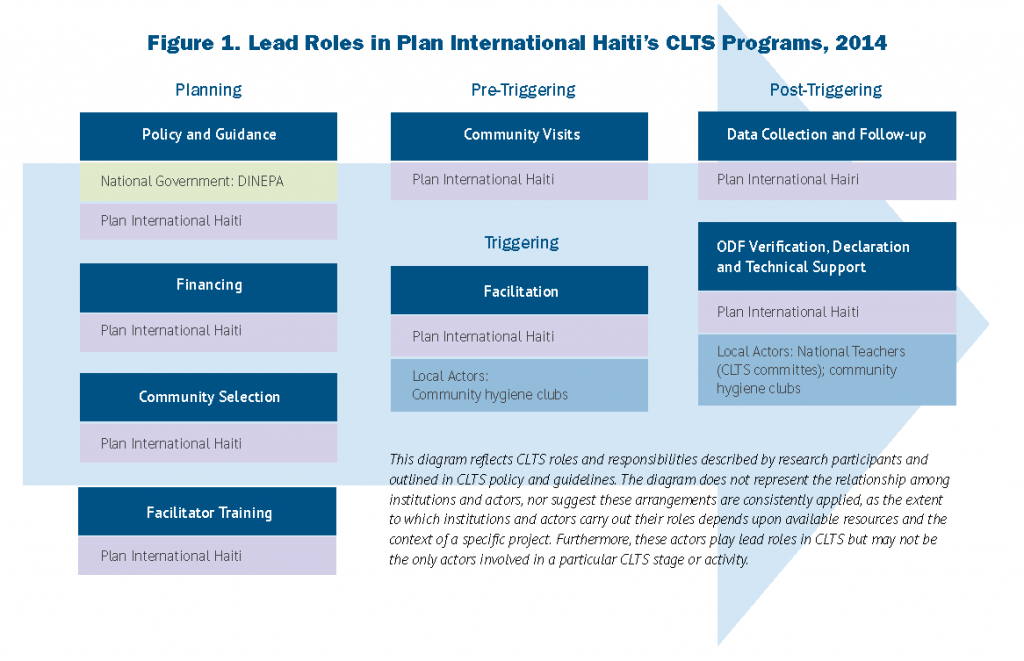 Figure 1. Lead Roles in Plan International Haiti's CLTS Programs, 2014

Planning

Policy and Guidance

National Government: DINEPA

Plan International Haiti

Financing

Plan International Haiti

Community Selection

Plan International Haiti

Facilitator Training

Plan International Haiti

Pre-Triggering

Community Visits

Plan International Haiti

Triggering

Facilitation

Plan International Haiti

Local Actors: Community hygiene clubs

Post-Triggering

Data Collection and Follow-up

Plan International Hairi

ODF Verification, Declaration and Technical Support

Plan International Haiti

Local Actors: National Teachers (CLTS committes); community hygiene clubs

This diagram reflects CLTS roles and responsibilities described by research participants and outlined in CLTS policy and guidelines. The diagram does not represent the relationship among institutions and actors, nor suggest these arrangements are consistently applied, as the extent to which institutions and actors carry out their roles depends upon available resources and the context of a specific project. Furthermore, these actors play lead roles in CLTS but may not be the only actors involved in a particular CLTS stage or activity.